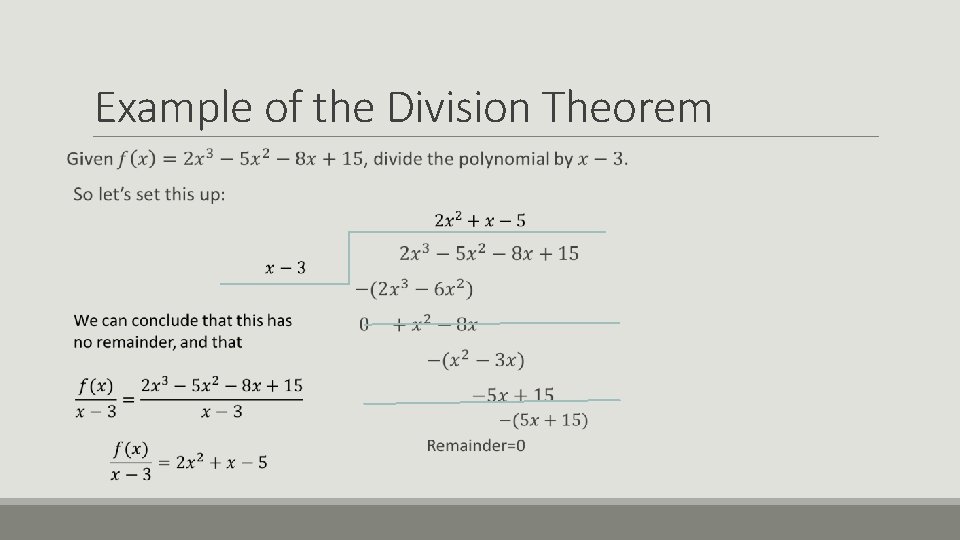 Example of the Division Theorem

Given $f(x) = 2x^3 - 5x^2 - 8x + 15$, divide the polynomial by $x - 3$.

So let's set this up:

$2x^2 + x - 5$

$x - 3$

$2x^3 - 5x^2 - 8x + 15$

$-(2x^3 - 6x^2)$

$0 + x^2 - 8x$

$-(x^2 - 3x)$

$-5x + 15$

$-(5x + 15)$

Remainder=0

We can conclude that this has no remainder, and that

$\frac{f(x)}{x-3} = \frac{2x^3 - 5x^2 - 8x + 15}{x - 3}$

$\frac{f(x)}{x-3} = 2x^2 + x - 5$